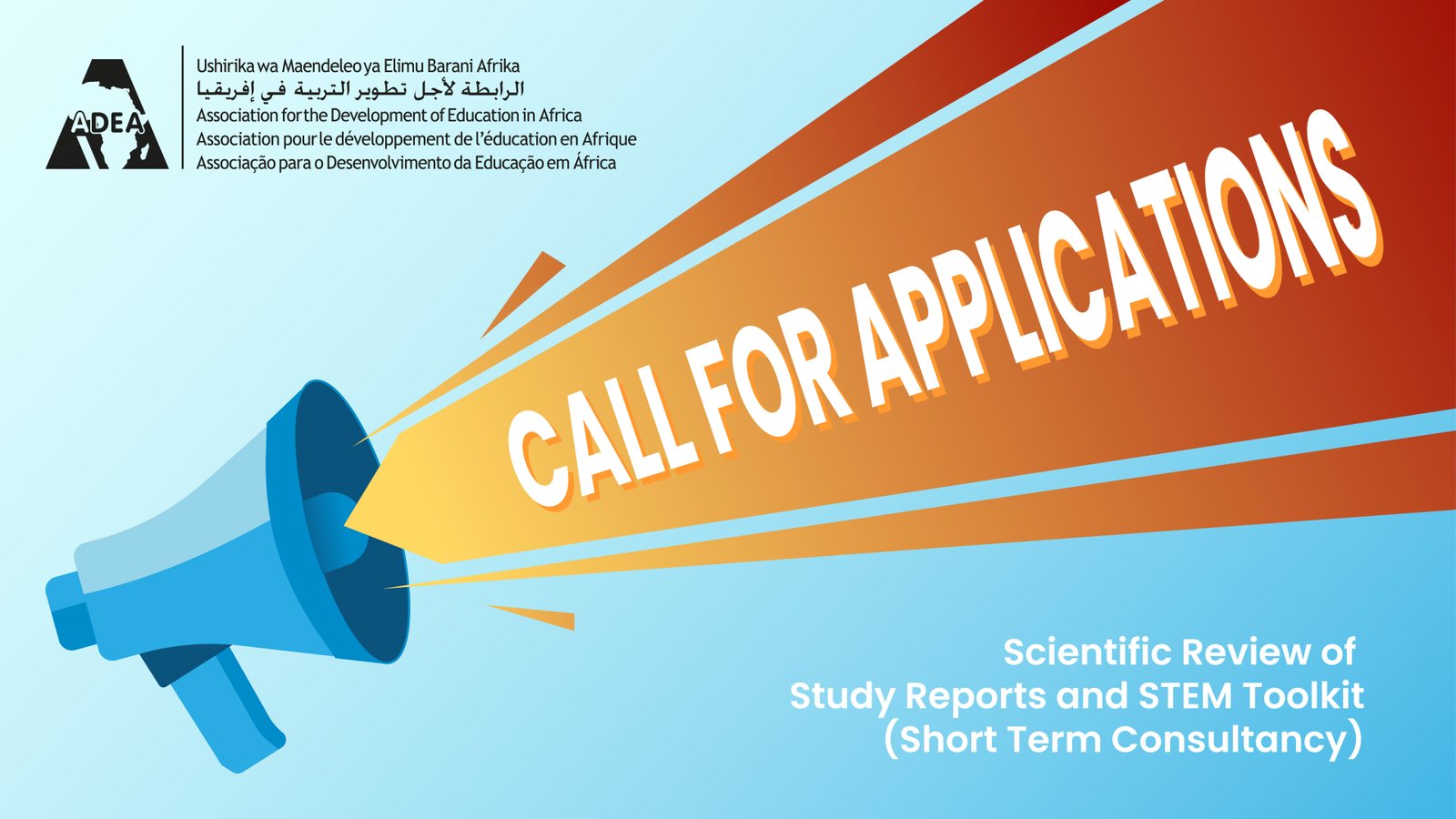 ADEA

Ushirika wa Maendeleo ya Elimu Barani Afrika
الرابطة لأجل تطوير التربية في إفريقيا
Association for the Development of Education in Africa
Association pour le développement de l'éducation en Afrique
Associação para o Desenvolvimento da Educação em África

CALL FOR APPLICATIONS

Scientific Review of
Study Reports and STEM Toolkit
(Short Term Consultancy)